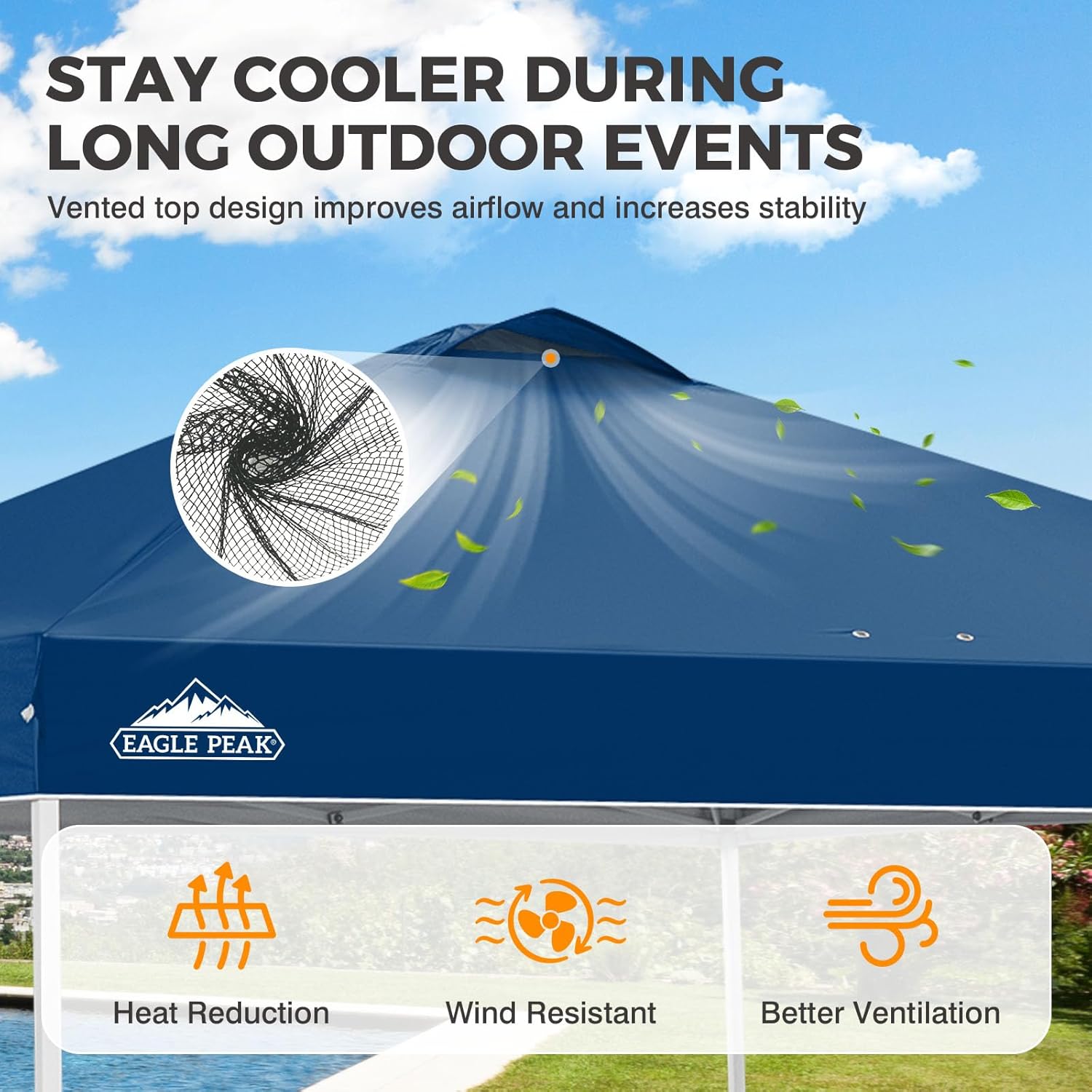 STAY COOLER DURING LONG OUTDOOR EVENTS

Vented top design improves airflow and increases stability

EAGLE PEAK®

Heat Reduction

Wind Resistant

Better Ventilation